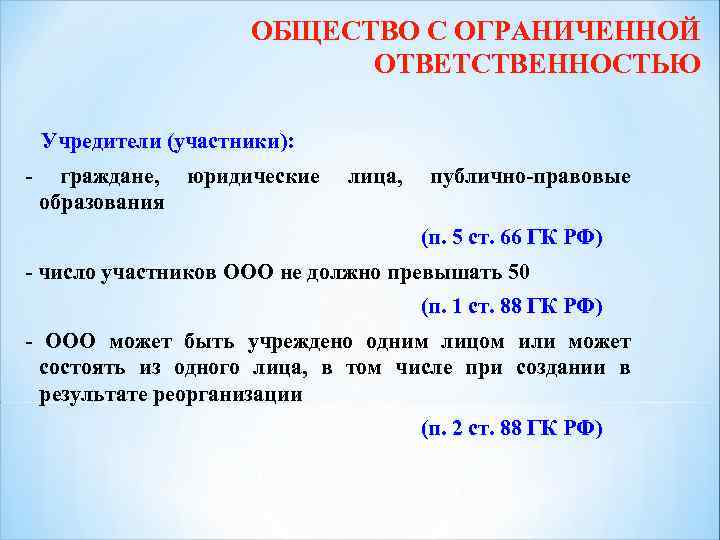 ОБЩЕСТВО С ОГРАНИЧЕННОЙ ОТВЕТСТВЕННОСТЬЮ

Учредители (участники):

- граждане, юридические лица, публично-правовые образования

(п. 5 ст. 66 ГК РФ)

- число участников ООО не должно превышать 50

(п. 1 ст. 88 ГК РФ)

- ООО может быть учреждено одним лицом или может состоять из одного лица, в том числе при создании в результате реорганизации

(п. 2 ст. 88 ГК РФ)